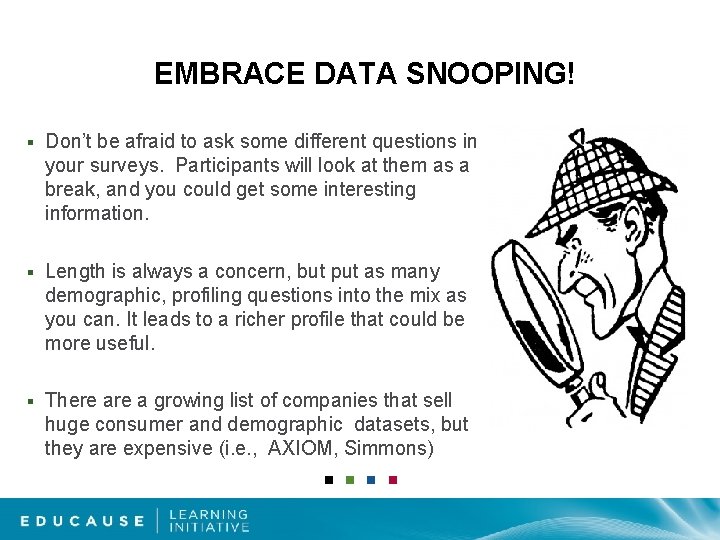 EMBRACE DATA SNOOPING!

▪ Don't be afraid to ask some different questions in your surveys. Participants will look at them as a break, and you could get some interesting information.

▪ Length is always a concern, but put as many demographic, profiling questions into the mix as you can. It leads to a richer profile that could be more useful.

▪ There are a growing list of companies that sell huge consumer and demographic datasets, but they are expensive (i.e., AXIOM, Simmons)

EDUCAUSE | LEARNING INITIATIVE